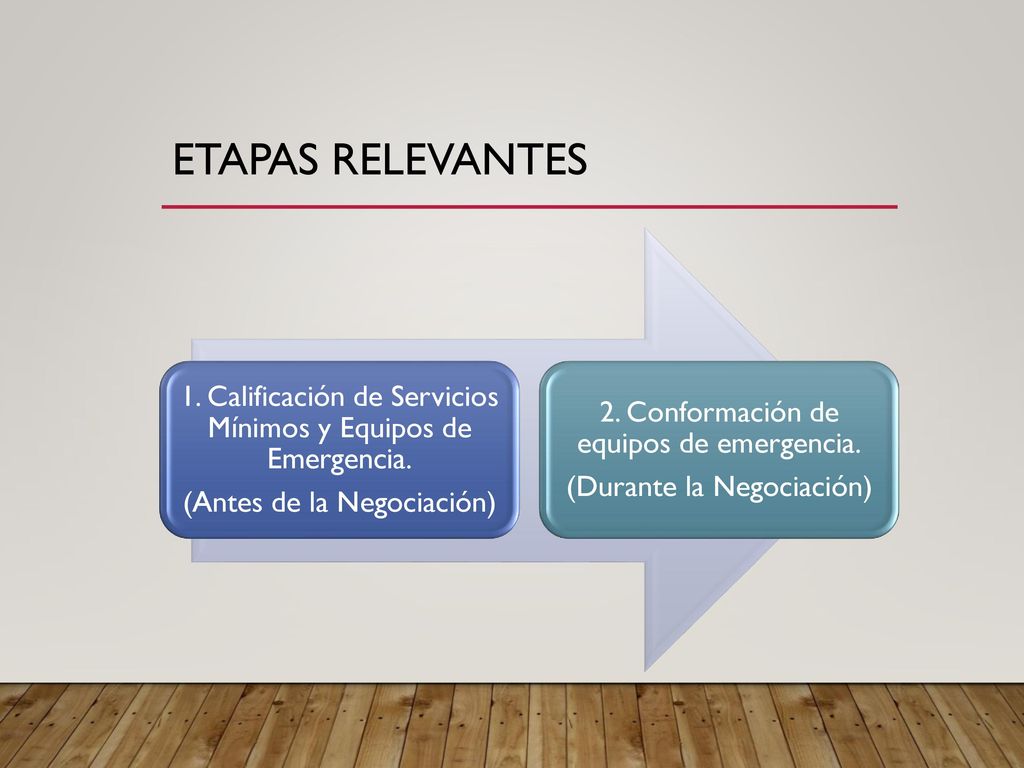 ETAPAS RELEVANTES

1. Calificación de Servicios Mínimos y Equipos de Emergencia.

(Antes de la Negociación)

2. Conformación de equipos de emergencia.

(Durante la Negociación)